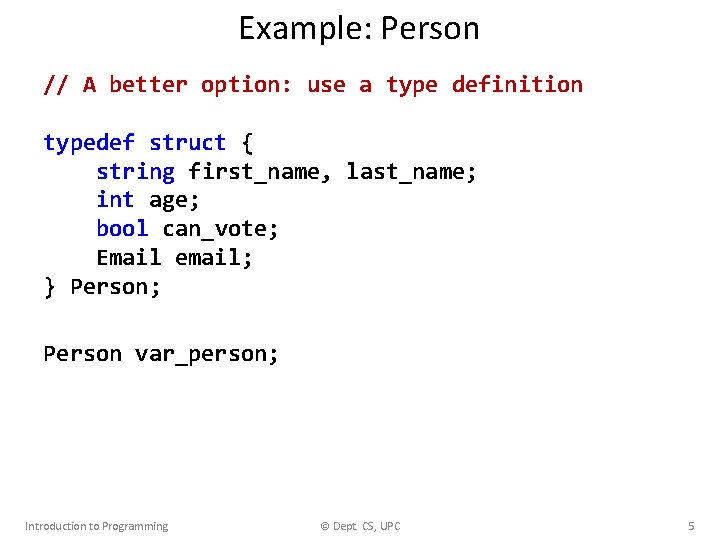 Example: Person

// A better option: use a type definition

typedef struct {
    string first_name, last_name;
    int age;
    bool can_vote;
    Email email;
} Person;

Person var_person;

Introduction to Programming © Dept. CS, UPC 5